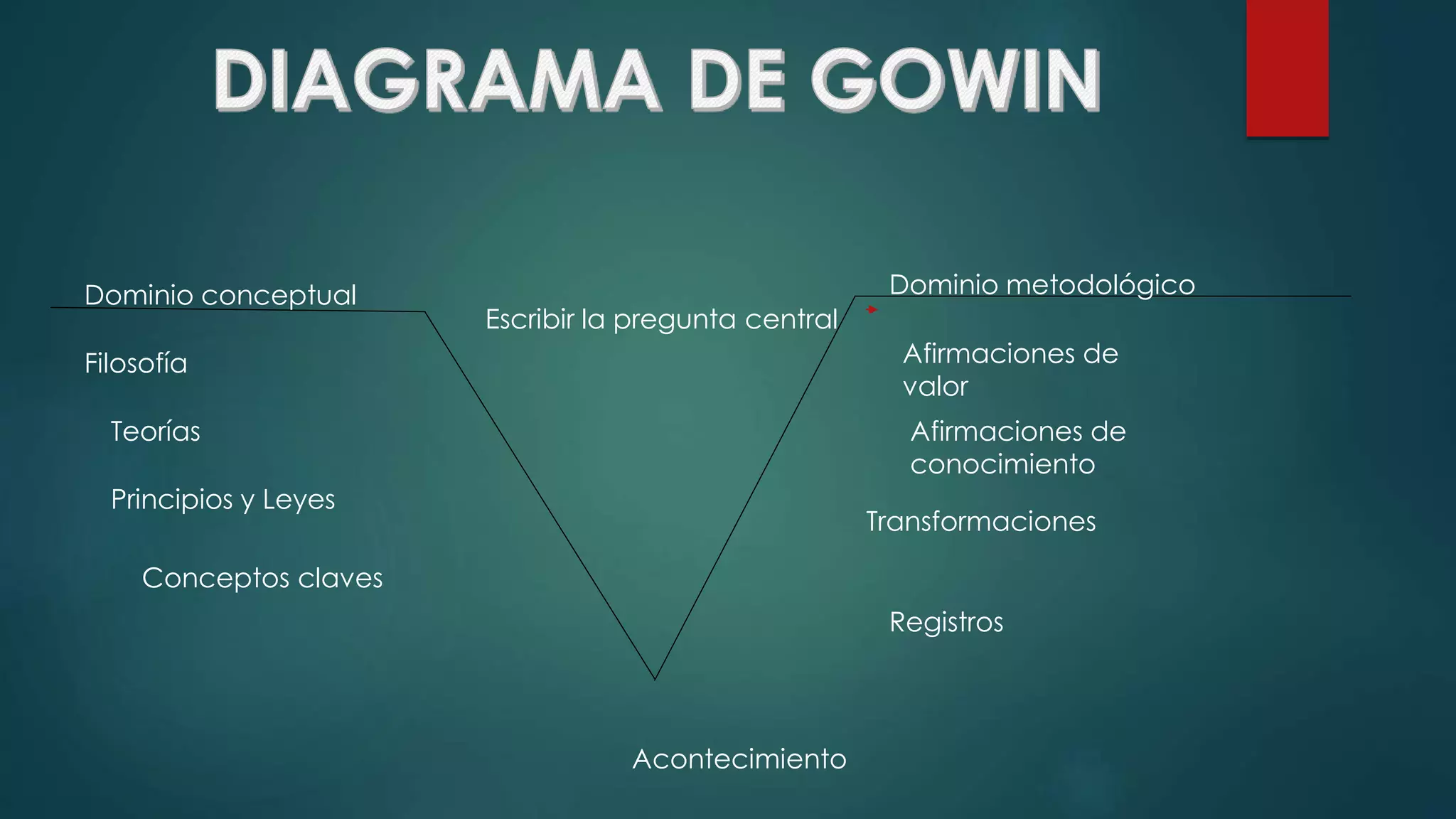 DIAGRAMA DE GOWIN

Dominio conceptual

Filosofía

Teorías

Principios y Leyes

Conceptos claves

Escribir la pregunta central

Dominio metodológico

Afirmaciones de valor

Afirmaciones de conocimiento

Transformaciones

Registros

Acontecimiento